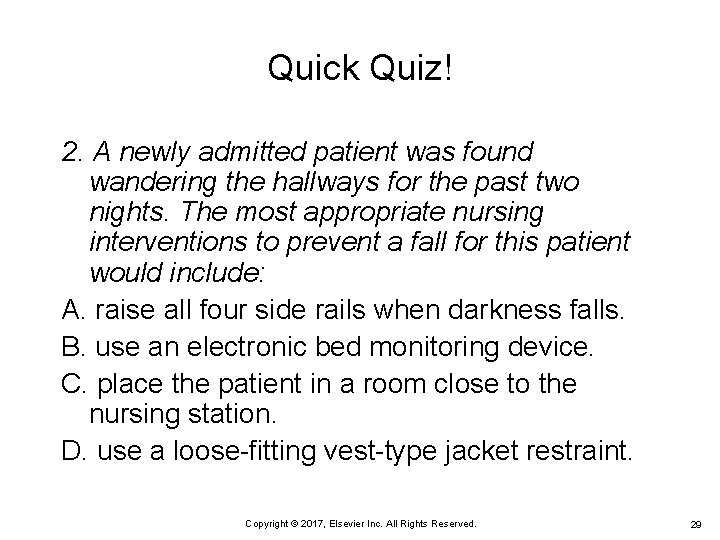 Quick Quiz!

2. A newly admitted patient was found wandering the hallways for the past two nights. The most appropriate nursing interventions to prevent a fall for this patient would include:

A. raise all four side rails when darkness falls.

B. use an electronic bed monitoring device.

C. place the patient in a room close to the nursing station.

D. use a loose-fitting vest-type jacket restraint.

Copyright © 2017, Elsevier Inc. All Rights Reserved.

29